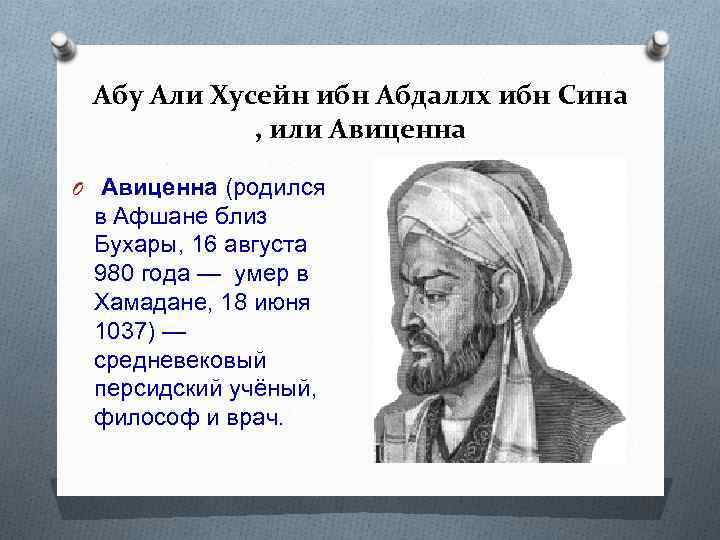 Абу Али Хусейн ибн Абдаллх ибн Сина , или Авиценна

Авиценна (родился в Афшане близ Бухары, 16 августа 980 года — умер в Хамадане, 18 июня 1037) — средневековый персидский учёный, философ и врач.